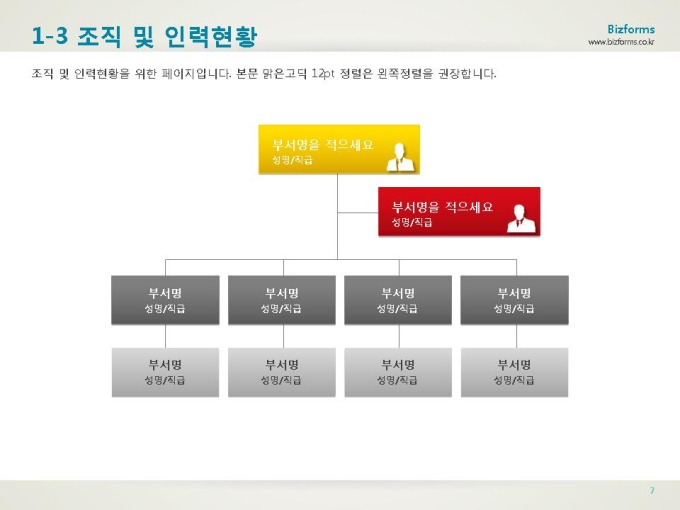 1-3 조직 및 인력현황

Bizforms
www.bizforms.co.kr

조직 및 인력현황을 위한 페이지입니다. 본문 맑은고딕 12pt 정렬은 왼쪽정렬을 권장합니다.

부서명을 적으세요
성명/직급

부서명을 적으세요
성명/직급

부서명
성명/직급

부서명
성명/직급

부서명
성명/직급

부서명
성명/직급

부서명
성명/직급

부서명
성명/직급

부서명
성명/직급

부서명
성명/직급

7